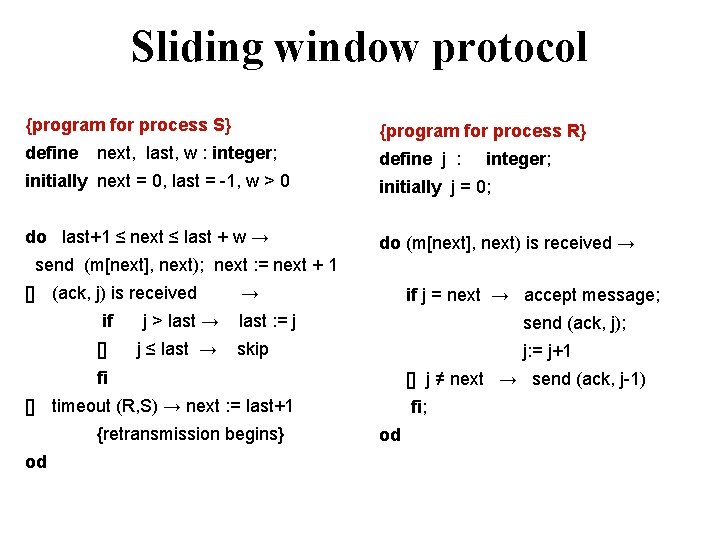 Sliding window protocol

{program for process S}
define next, last, w : integer;
initially next = 0, last = -1, w > 0

do last+1 ≤ next ≤ last + w →
send (m[next], next); next := next + 1
[] (ack, j) is received →
if j > last → last := j
[] j ≤ last → skip
fi
[] timeout (R,S) → next := last+1
{retransmission begins}
od

{program for process R}
define j : integer;
initially j = 0;

do (m[next], next) is received →

if j = next → accept message;
send (ack, j);
j:= j+1
[] j ≠ next → send (ack, j-1)
fi;
od